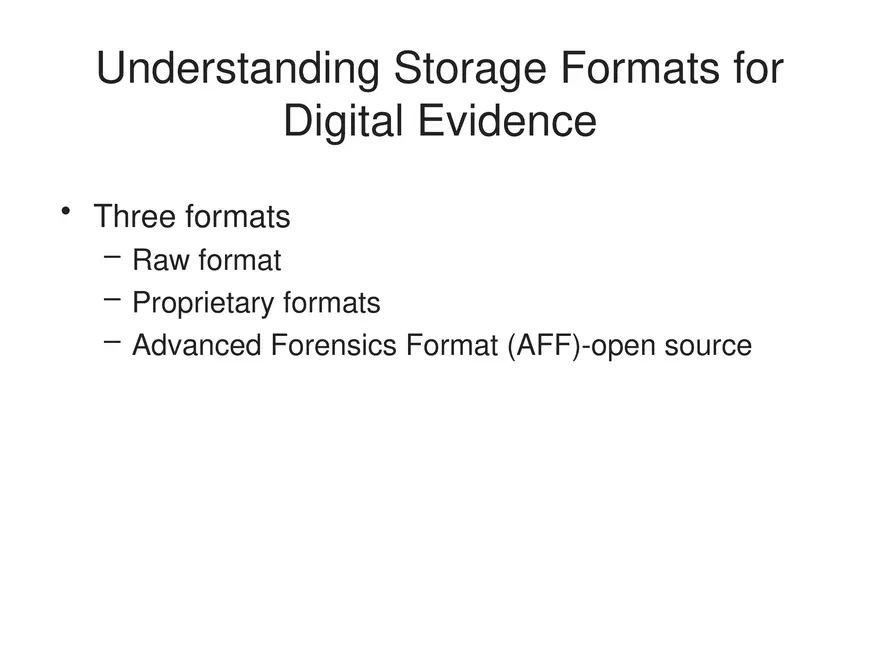 Understanding Storage Formats for Digital Evidence

• Three formats
– Raw format
– Proprietary formats
– Advanced Forensics Format (AFF)-open source